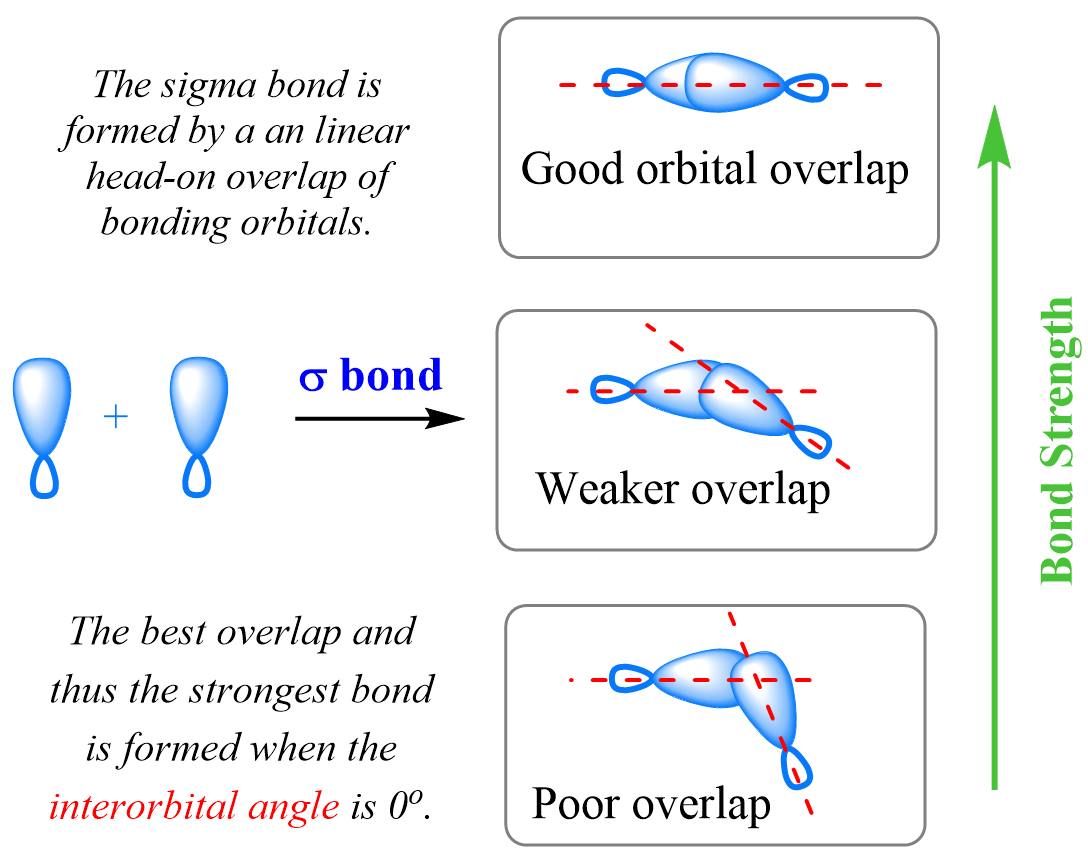 The sigma bond is formed by a an linear head-on overlap of bonding orbitals.

Good orbital overlap

+

σ bond

Weaker overlap

Bond Strength

The best overlap and thus the strongest bond is formed when the interorbital angle is $0^o$.

Poor overlap